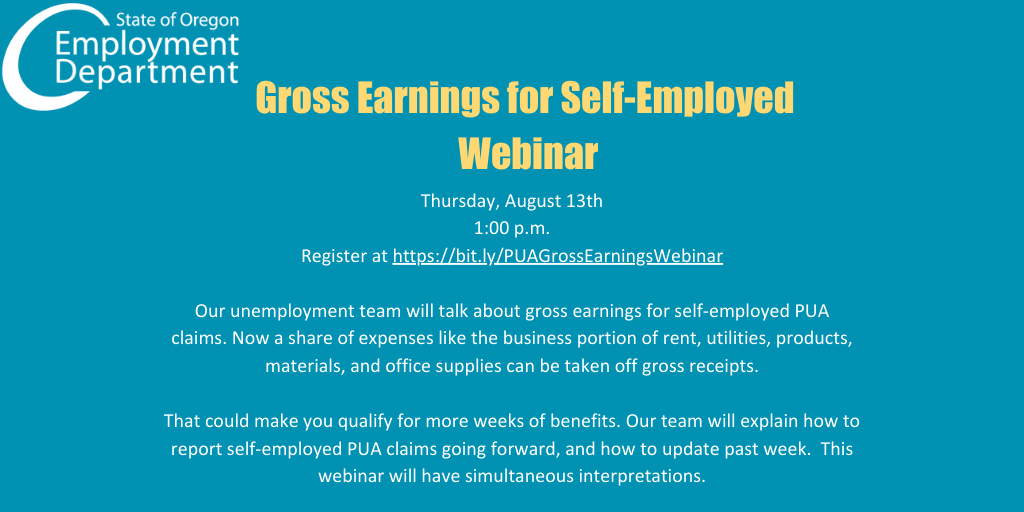 State of Oregon
Employment
Department

Gross Earnings for Self-Employed Webinar

Thursday, August 13th
1:00 p.m.
Register at https://bit.ly/PUAGrossEarningsWebinar

Our unemployment team will talk about gross earnings for self-employed PUA claims. Now a share of expenses like the business portion of rent, utilities, products, materials, and office supplies can be taken off gross receipts.

That could make you qualify for more weeks of benefits. Our team will explain how to report self-employed PUA claims going forward, and how to update past week. This webinar will have simultaneous interpretations.